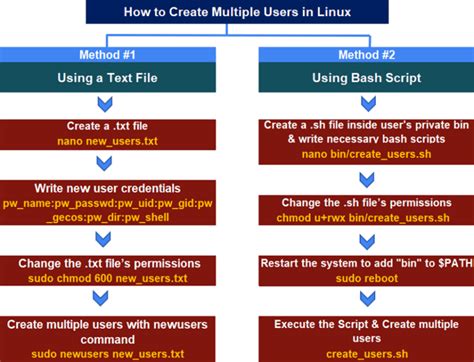 How to Create Multiple Users in Linux

Method #1

Using a Text File

Create a .txt file
nano new_users.txt

Write new user credentials
pw_name:pw_passwd:pw_uid:pw_gid:pw_gecos:pw_dir:pw_shell

Change the .txt file's permissions
sudo chmod 600 new_users.txt

Create multiple users with newusers command
sudo newusers new_users.txt

Method #2

Using Bash Script

Create a .sh file inside user's private bin & write necessary bash scripts
nano bin/create_users.sh

Change the .sh file's permissions
chmod u+rwx bin/create_users.sh

Restart the system to add "bin" to $PATH
sudo reboot

Execute the Script & Create multiple users
create_users.sh